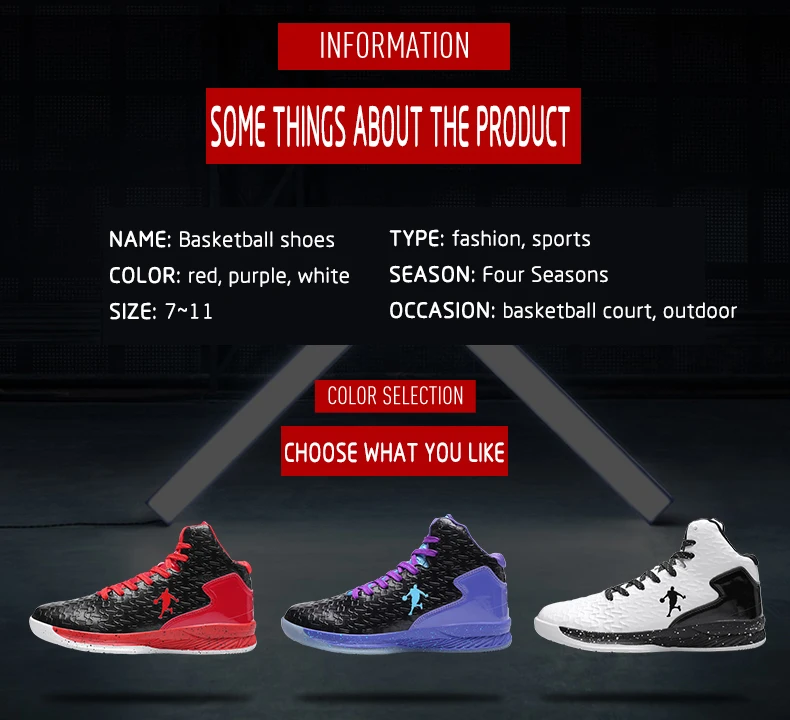 INFORMATION

SOME THINGS ABOUT THE PRODUCT

NAME: Basketball shoes
COLOR: red, purple, white
SIZE: 7~11

TYPE: fashion, sports
SEASON: Four Seasons
OCCASION: basketball court, outdoor

COLOR SELECTION

CHOOSE WHAT YOU LIKE